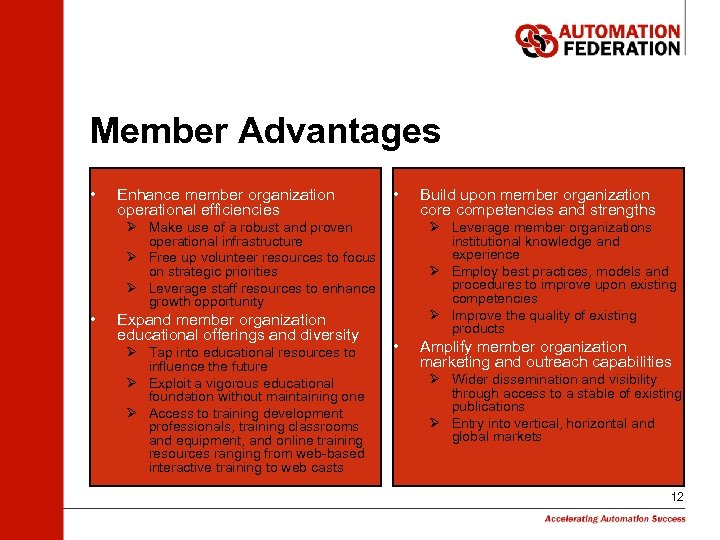 AUTOMATION FEDERATION

Member Advantages

• Enhance member organization operational efficiencies
➢ Make use of a robust and proven operational infrastructure
➢ Free up volunteer resources to focus on strategic priorities
➢ Leverage staff resources to enhance growth opportunity
• Expand member organization educational offerings and diversity
➢ Tap into educational resources to influence the future
➢ Exploit a vigorous educational foundation without maintaining one
➢ Access to training development professionals, training classrooms and equipment, and online training resources ranging from web-based interactive training to web casts

• Build upon member organization core competencies and strengths
➢ Leverage member organizations institutional knowledge and experience
➢ Employ best practices, models and procedures to improve upon existing competencies
➢ Improve the quality of existing products
• Amplify member organization marketing and outreach capabilities
➢ Wider dissemination and visibility through access to a stable of existing publications
➢ Entry into vertical, horizontal and global markets

12

Accelerating Automation Success